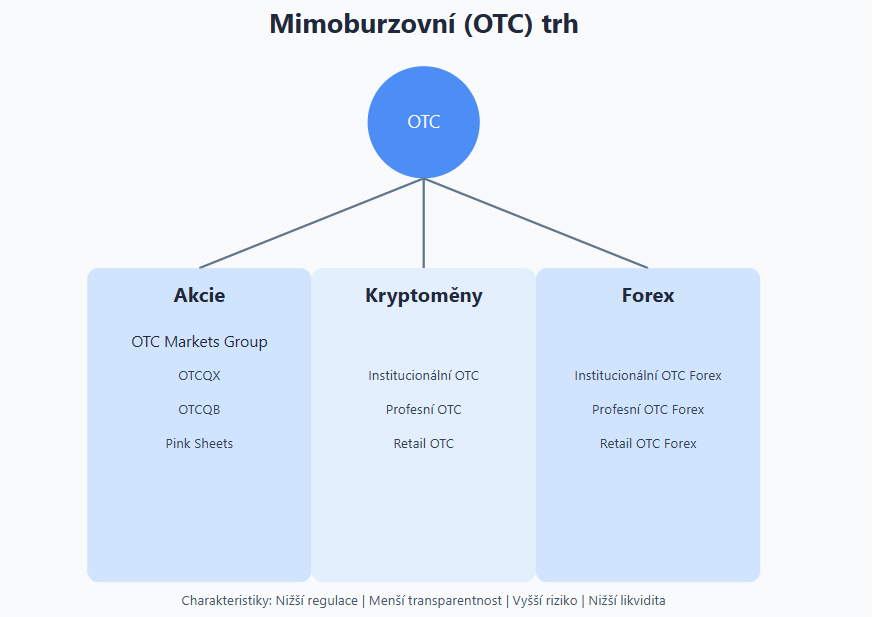 Mimoburzovní (OTC) trh

OTC

Akcie

OTC Markets Group

OTCQX

OTCQB

Pink Sheets

Kryptoměny

Institucionální OTC

Profesní OTC

Retail OTC

Forex

Institucionální OTC Forex

Profesní OTC Forex

Retail OTC Forex

Charakteristiky: Nižší regulace | Menší transparentnost | Vyšší riziko | Nižší likvidita